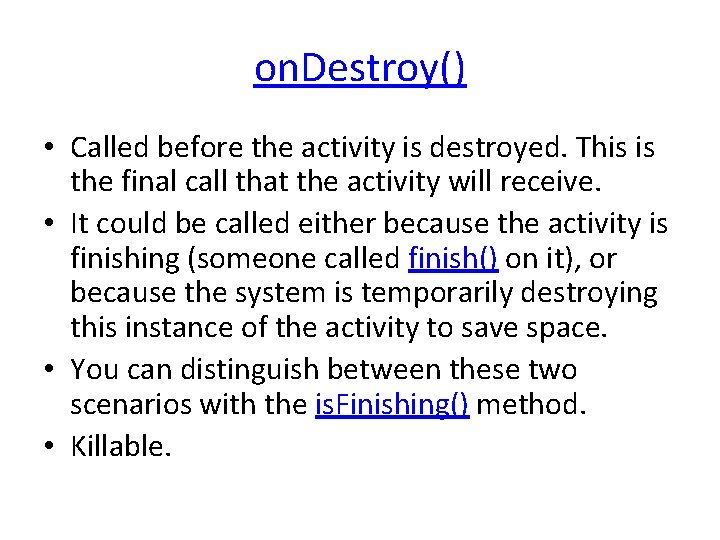 onDestroy()

• Called before the activity is destroyed. This is the final call that the activity will receive.
• It could be called either because the activity is finishing (someone called finish() on it), or because the system is temporarily destroying this instance of the activity to save space.
• You can distinguish between these two scenarios with the isFinishing() method.
• Killable.